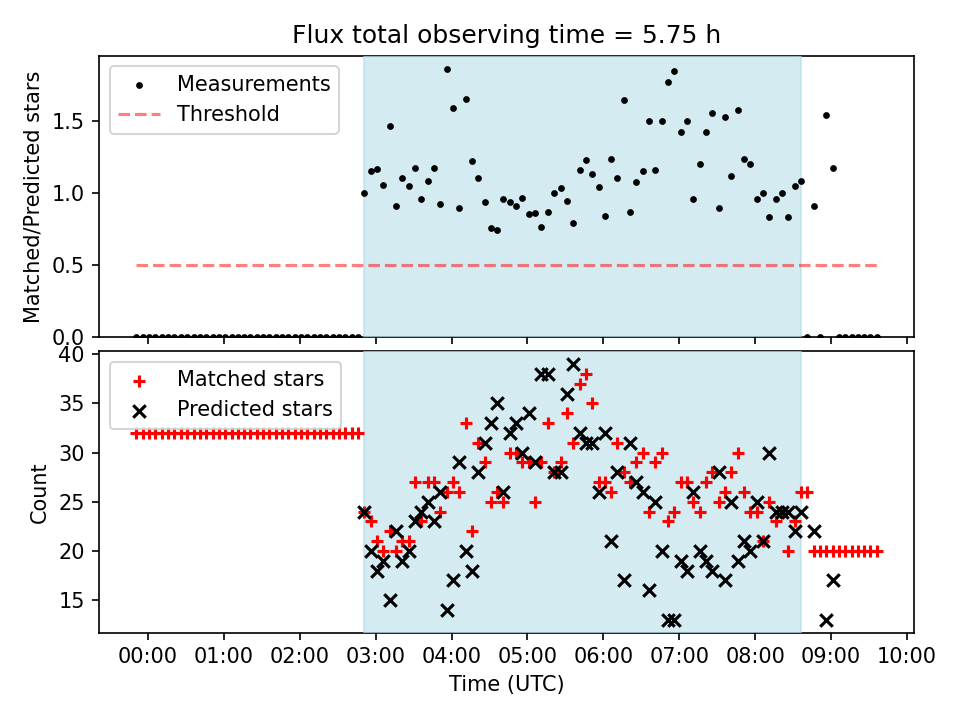 Flux total observing time = 5.75 h

Measurements
Threshold

Matched/Predicted stars

1.5
1.0
0.5
0.0

Matched stars
Predicted stars

Count

40
35
30
25
20
15

00:00 01:00 02:00 03:00 04:00 05:00 06:00 07:00 08:00 09:00 10:00

Time (UTC)